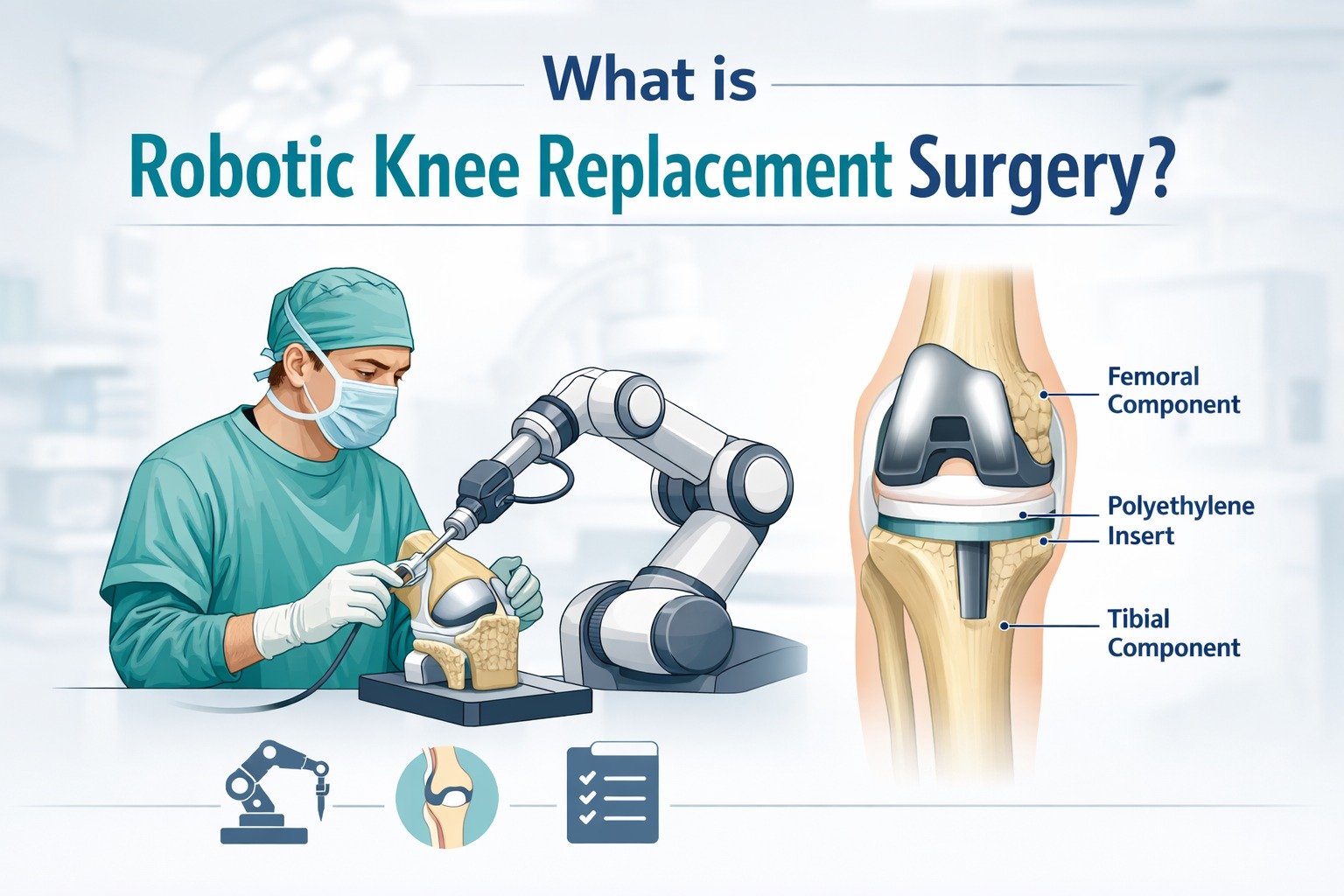 What is
Robotic Knee Replacement Surgery?

Femoral Component

Polyethylene Insert

Tibial Component